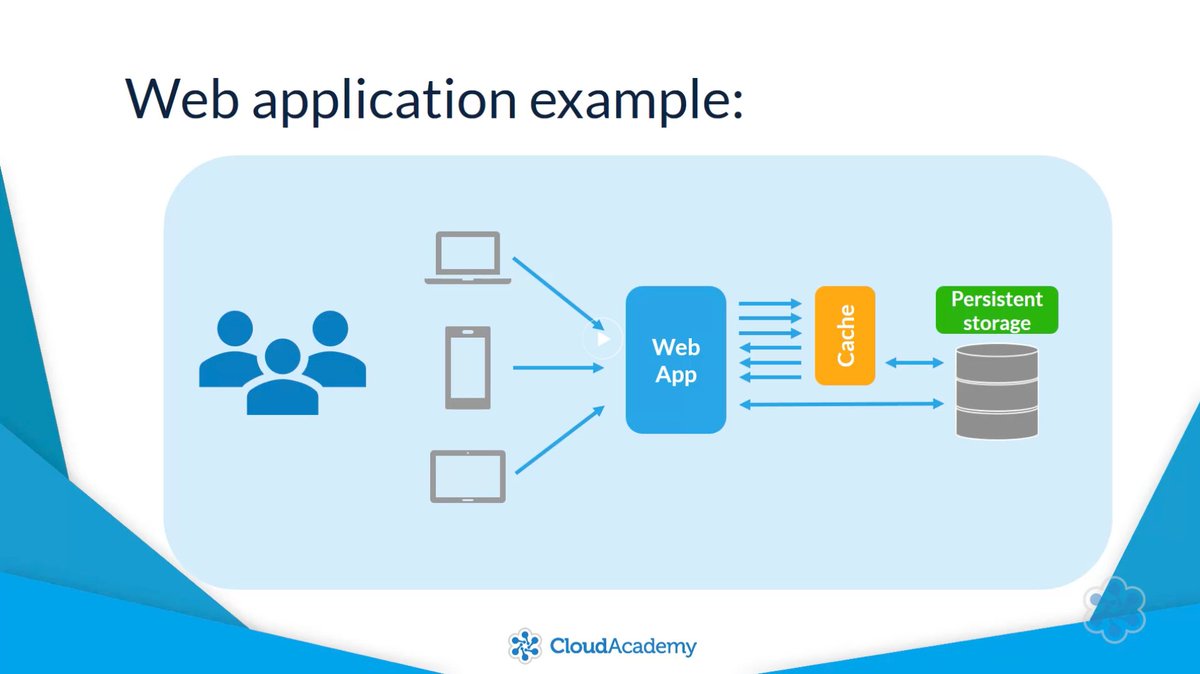 Web application example:

Web App

Cache

Persistent storage

CloudAcademy